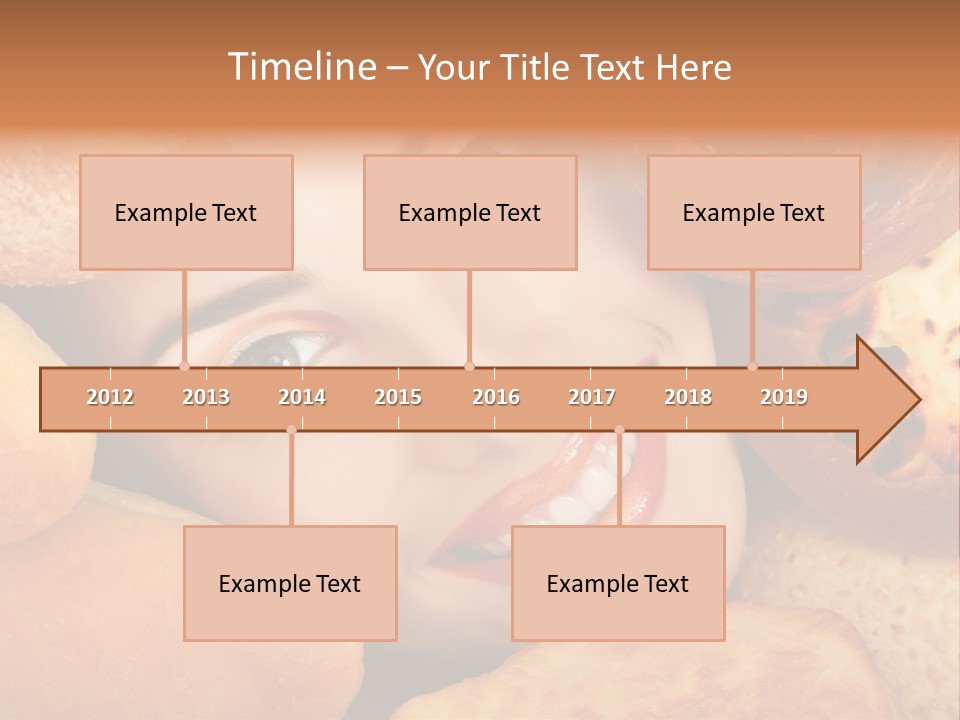 Timeline – Your Title Text Here

Example Text

Example Text

Example Text

2012 2013 2014 2015 2016 2017 2018 2019

Example Text

Example Text